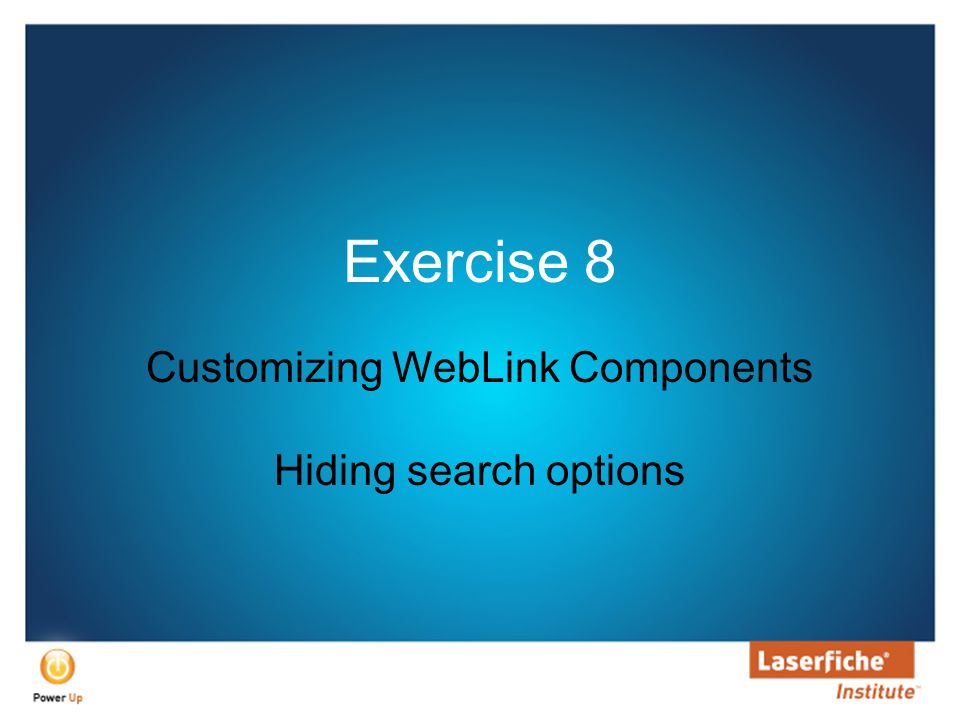 Exercise 8

Customizing WebLink Components

Hiding search options

Power Up

Laserfiche®
Institute™